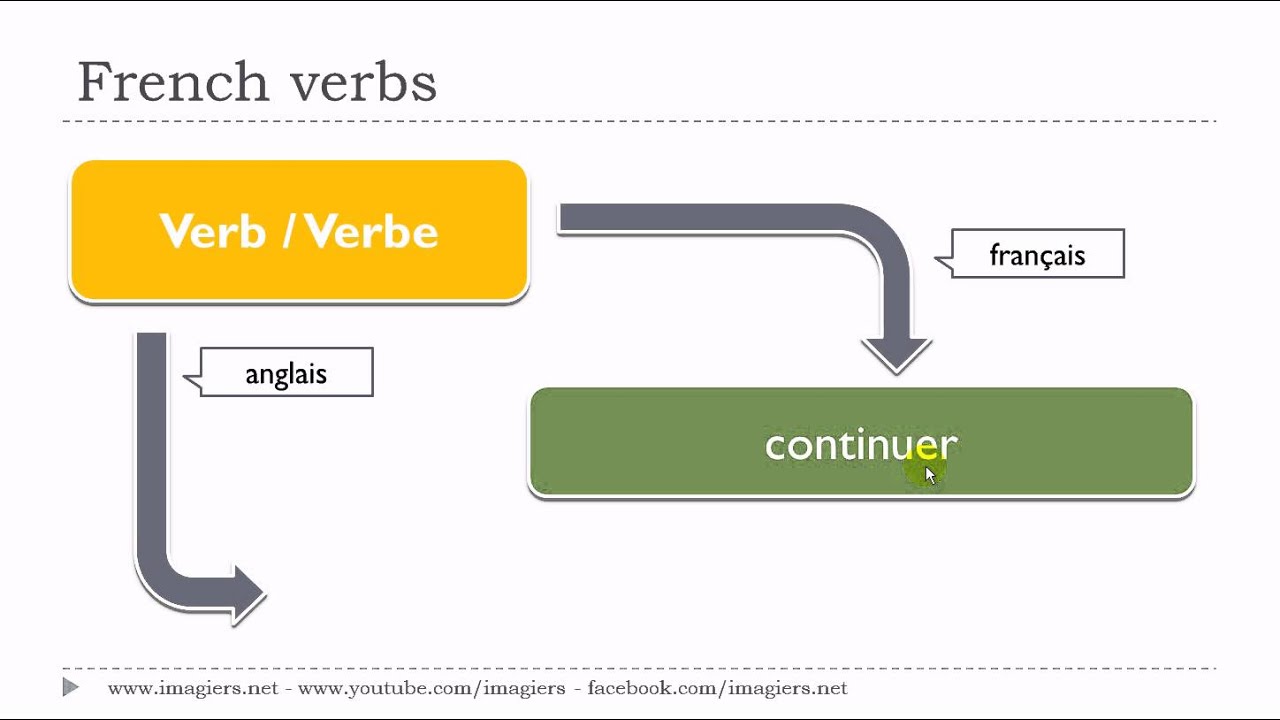 French verbs

Verb / Verbe

français

anglais

continuer

www.imagiers.net - www.youtube.com/imagiers - facebook.com/imagiers.net